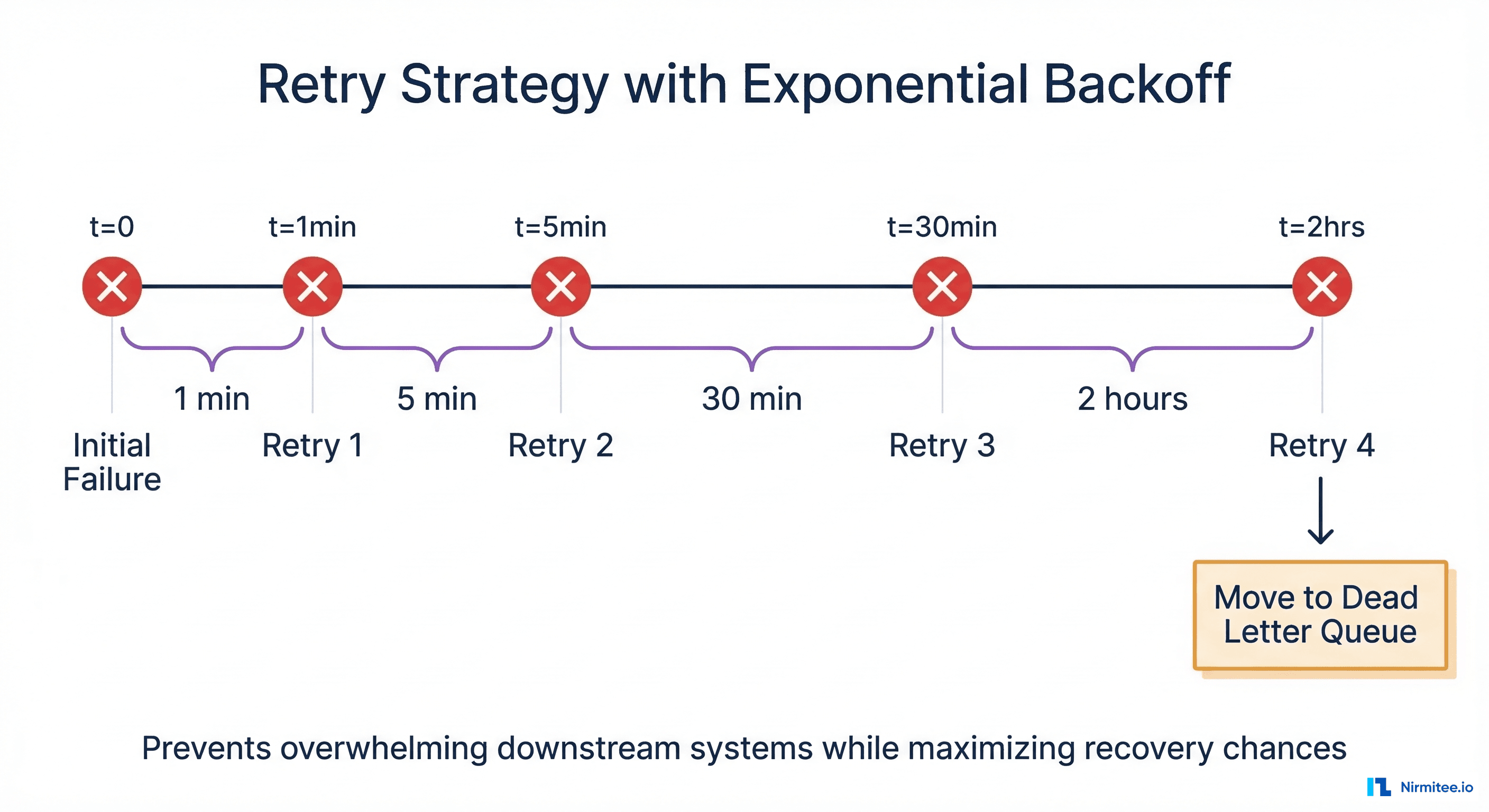 Retry Strategy with Exponential Backoff

t=0
t=1min
t=5min
t=30min
t=2hrs

1 min
5 min
30 min
2 hours

Initial Failure
Retry 1
Retry 2
Retry 3
Retry 4

Move to Dead Letter Queue

Prevents overwhelming downstream systems while maximizing recovery chances

Nirmitee.io